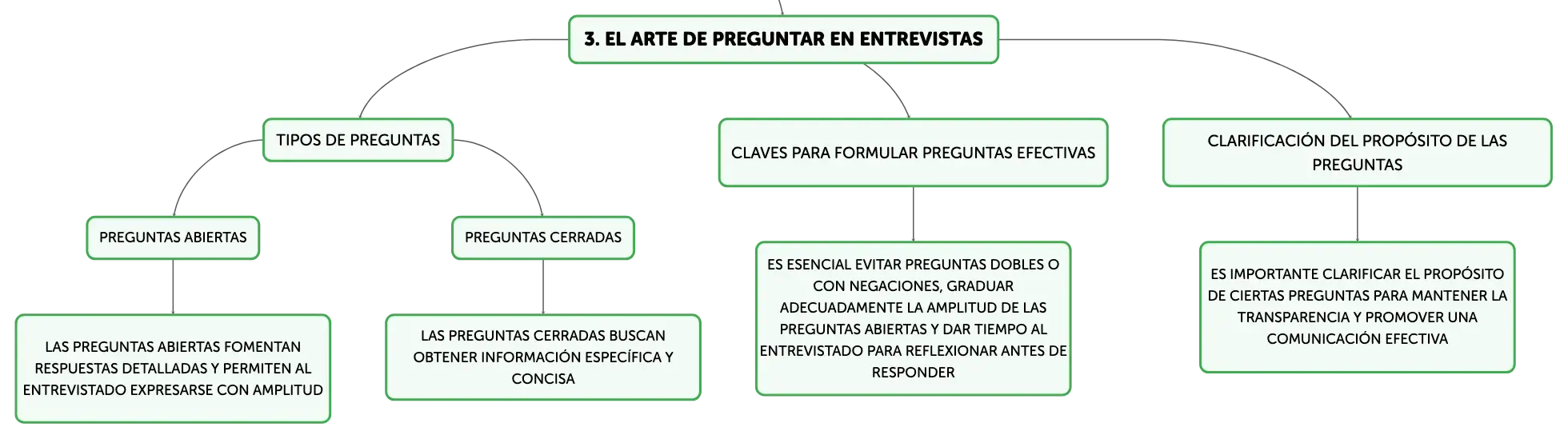 3. EL ARTE DE PREGUNTAR EN ENTREVISTAS

TIPOS DE PREGUNTAS

PREGUNTAS ABIERTAS

LAS PREGUNTAS ABIERTAS FOMENTAN RESPUESTAS DETALLADAS Y PERMITEN AL ENTREVISTADO EXPRESARSE CON AMPLITUD

PREGUNTAS CERRADAS

LAS PREGUNTAS CERRADAS BUSCAN OBTENER INFORMACIÓN ESPECÍFICA Y CONCISA

CLAVES PARA FORMULAR PREGUNTAS EFECTIVAS

ES ESENCIAL EVITAR PREGUNTAS DOBLES O CON NEGACIONES, GRADUAR ADECUADAMENTE LA AMPLITUD DE LAS PREGUNTAS ABIERTAS Y DAR TIEMPO AL ENTREVISTADO PARA REFLEXIONAR ANTES DE RESPONDER

CLARIFICACIÓN DEL PROPÓSITO DE LAS PREGUNTAS

ES IMPORTANTE CLARIFICAR EL PROPÓSITO DE CIERTAS PREGUNTAS PARA MANTENER LA TRANSPARENCIA Y PROMOVER UNA COMUNICACIÓN EFECTIVA